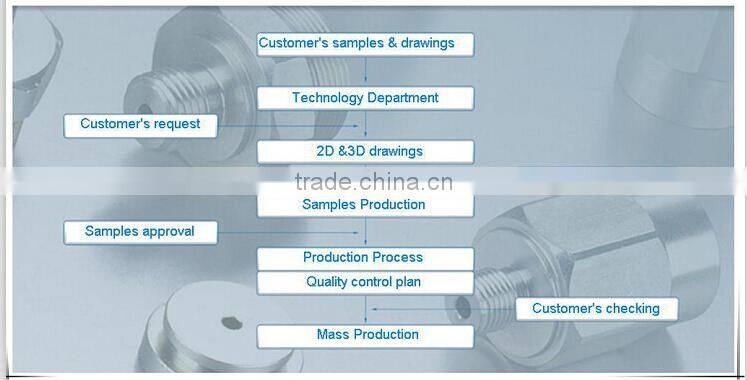 Customer's samples & drawings

Technology Department

Customer's request

2D &3D drawings

trade.china.cn

Samples Production

Samples approval

Production Process

Quality control plan

Customer's checking

Mass Production